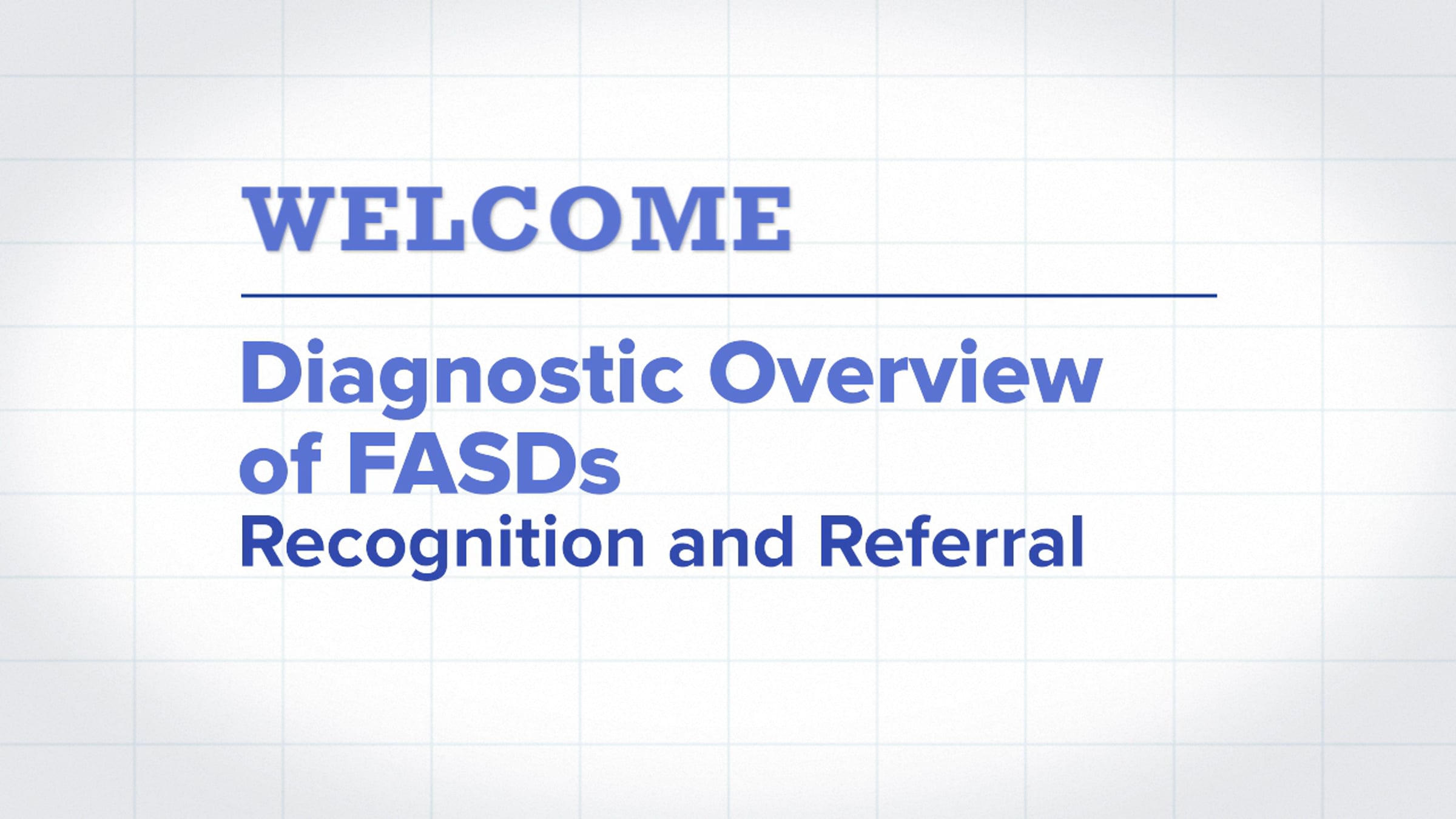 WELCOME

Diagnostic Overview of FASDs
Recognition and Referral